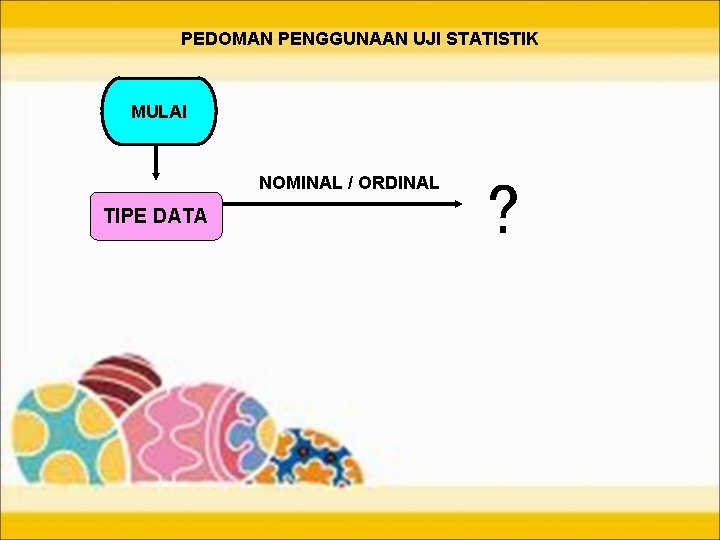 PEDOMAN PENGGUNAAN UJI STATISTIK

MULAI

TIPE DATA

NOMINAL / ORDINAL

?